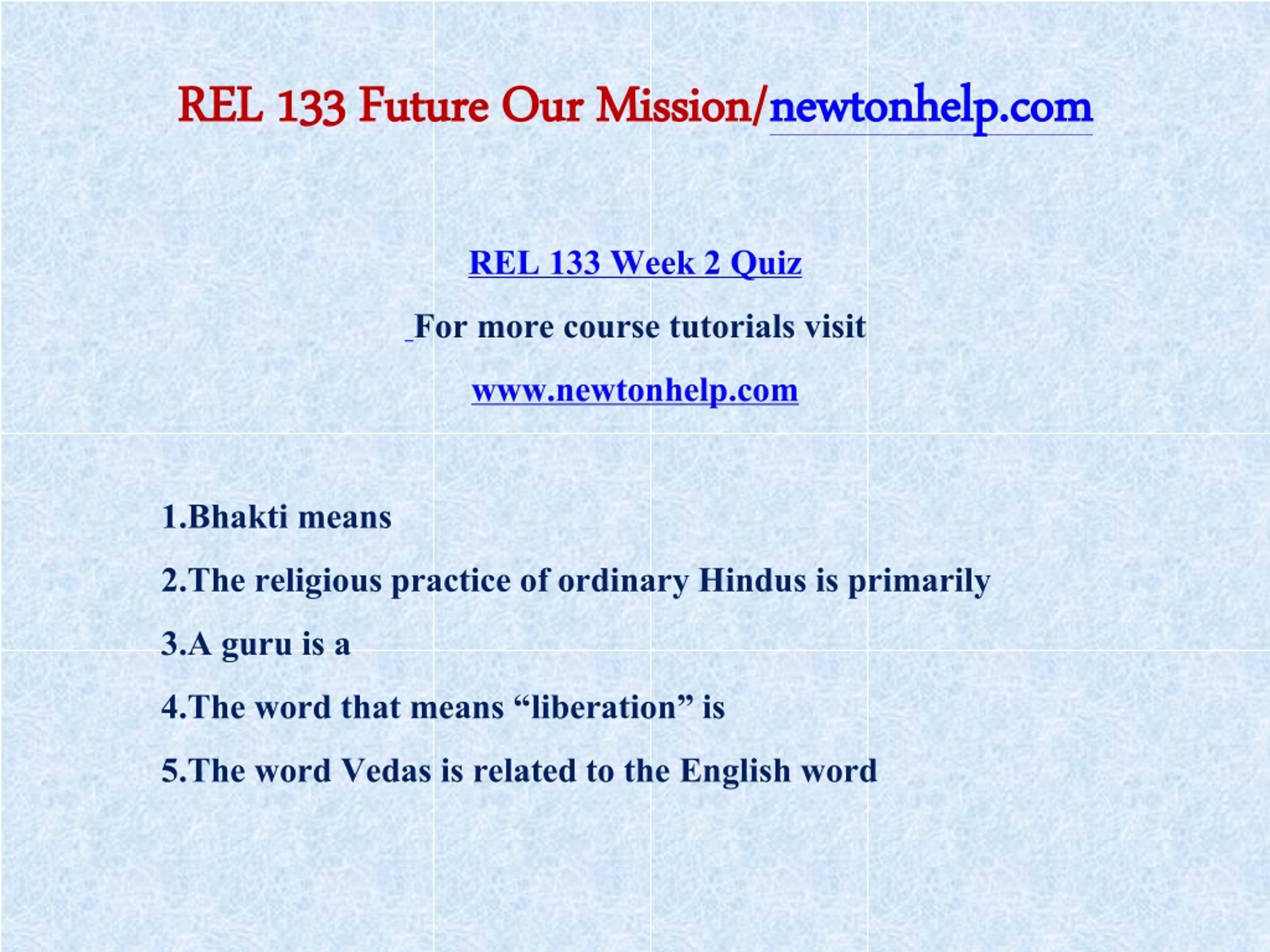 REL 133 Future Our Mission/newtonhelp.com

REL 133 Week 2 Quiz

For more course tutorials visit

www.newtonhelp.com

1.Bhakti means

2.The religious practice of ordinary Hindus is primarily

3.A guru is a

4.The word that means “liberation” is

5.The word Vedas is related to the English word